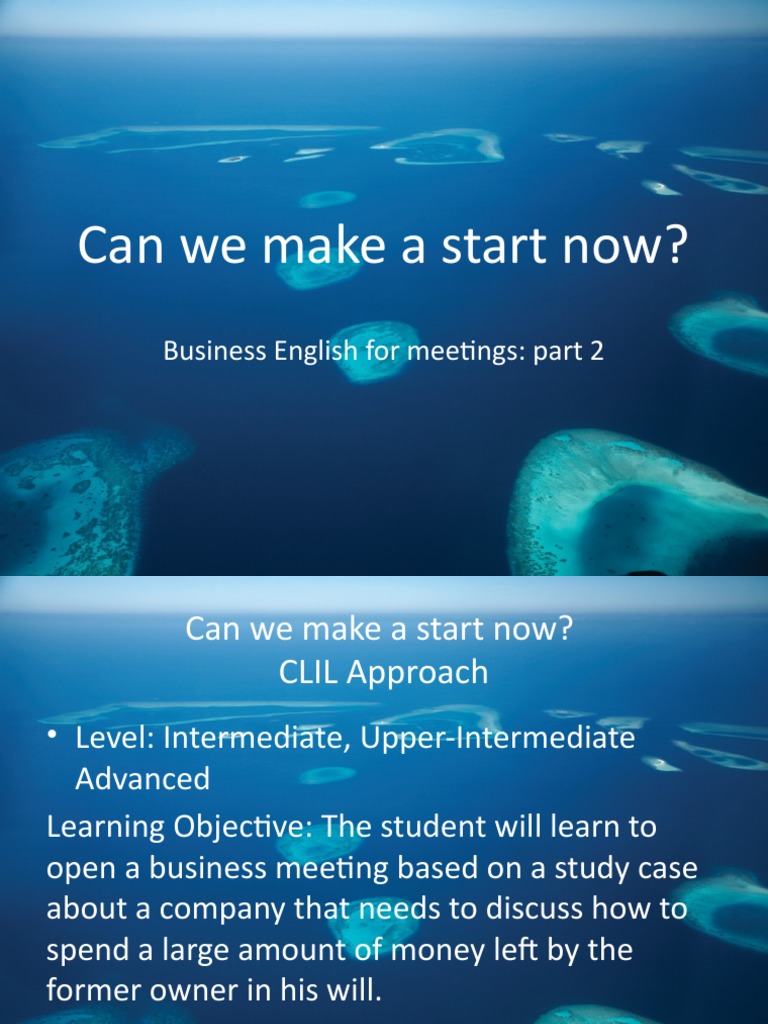 Can we make a start now?

Business English for meetings: part 2

Can we make a start now?
CLIL Approach

• Level: Intermediate, Upper-Intermediate Advanced

Learning Objective: The student will learn to open a business meeting based on a study case about a company that needs to discuss how to spend a large amount of money left by the former owner in his will.